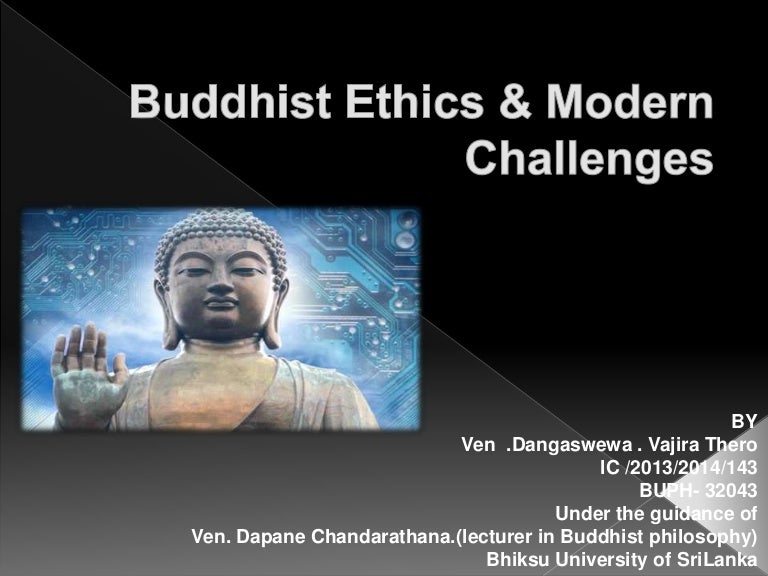 Buddhist Ethics & Modern Challenges

BY
Ven .Dangaswewa . Vajira Thero
IC /2013/2014/143
BUPH- 32043
Under the guidance of
Ven. Dapane Chandarathana.(lecturer in Buddhist philosophy)
Bhiksu University of SriLanka